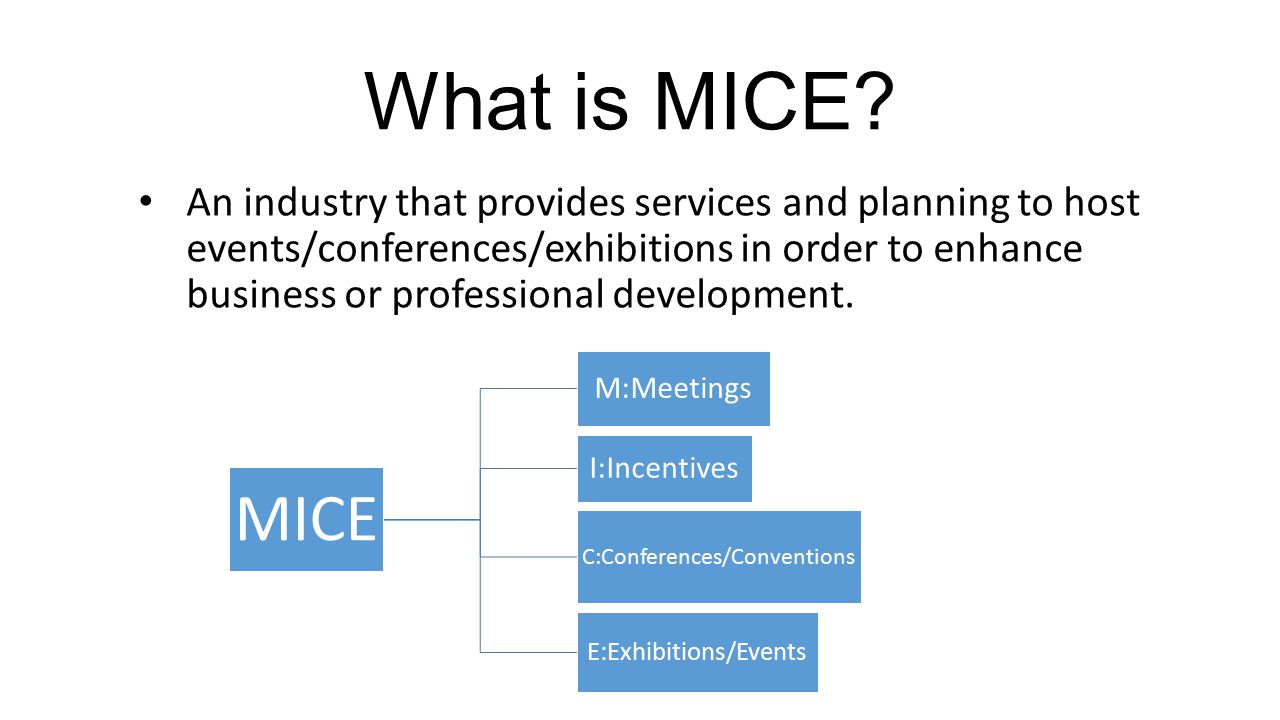 What is MICE?

• An industry that provides services and planning to host events/conferences/exhibitions in order to enhance business or professional development.

MICE

M:Meetings

I:Incentives

C:Conferences/Conventions

E:Exhibitions/Events